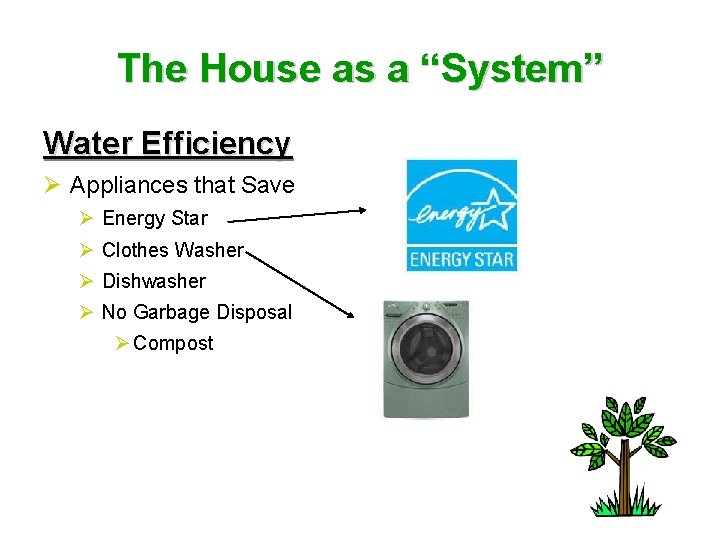 The House as a “System”

Water Efficiency

➢ Appliances that Save
➢ Energy Star
➢ Clothes Washer
➢ Dishwasher
➢ No Garbage Disposal
➢ Compost

energy

ENERGY STAR